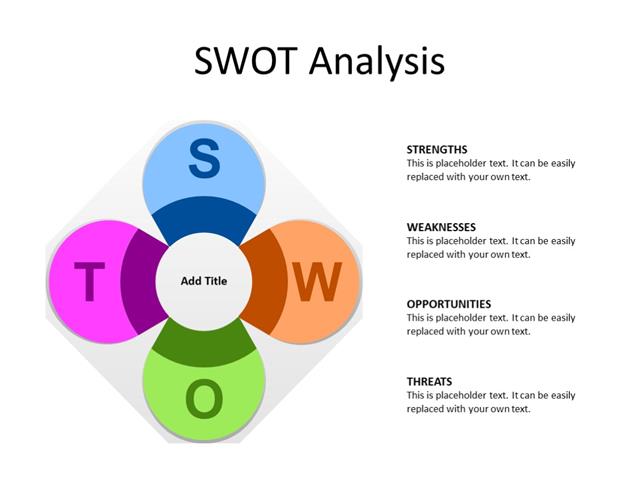 SWOT Analysis

S

T

Add Title

W

O

STRENGTHS
This is placeholder text. It can be easily replaced with your own text.

WEAKNESSES
This is placeholder text. It can be easily replaced with your own text.

OPPORTUNITIES
This is placeholder text. It can be easily replaced with your own text.

THREATS
This is placeholder text. It can be easily replaced with your own text.